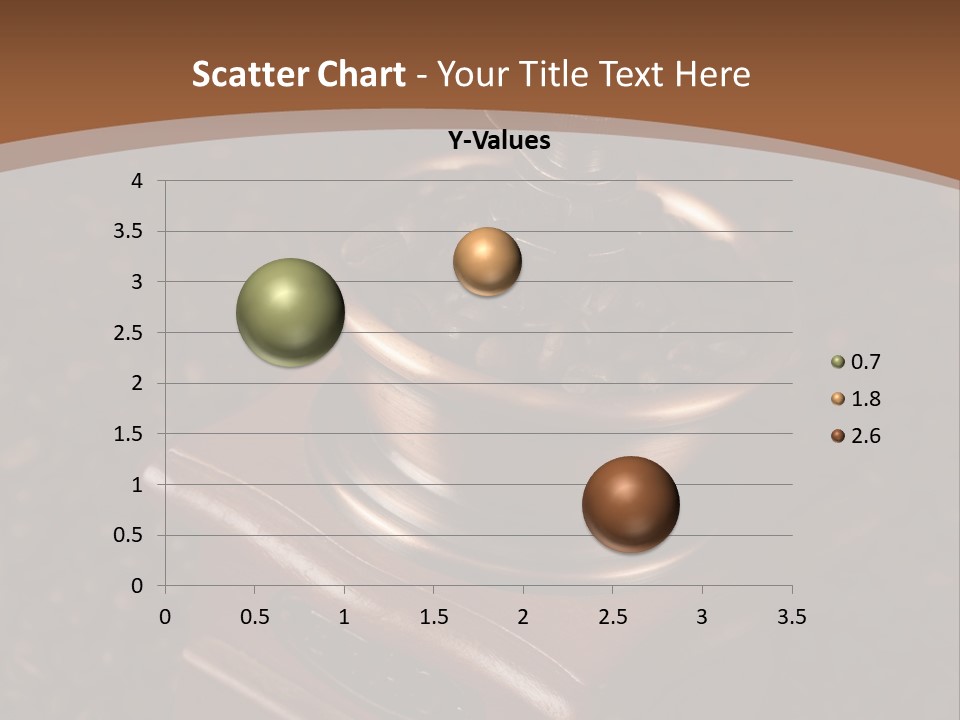 Scatter Chart - Your Title Text Here

Y-Values

4
3.5
3
2.5
2
1.5
1
0.5
0

0 0.5 1 1.5 2 2.5 3 3.5

0.7
1.8
2.6